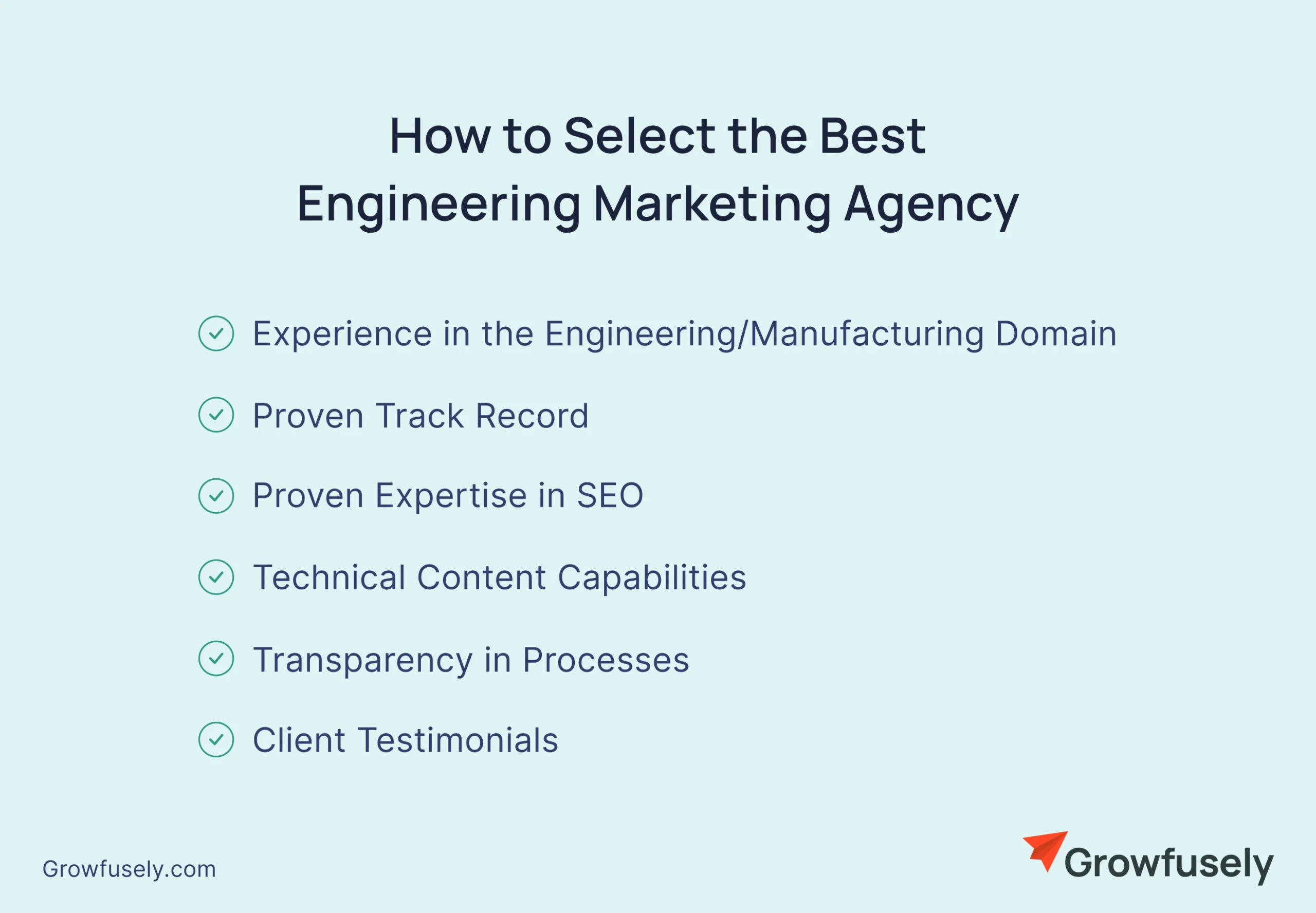 How to Select the Best Engineering Marketing Agency

Experience in the Engineering/Manufacturing Domain

Proven Track Record

Proven Expertise in SEO

Technical Content Capabilities

Transparency in Processes

Client Testimonials

Growfusely.com

Growfusely